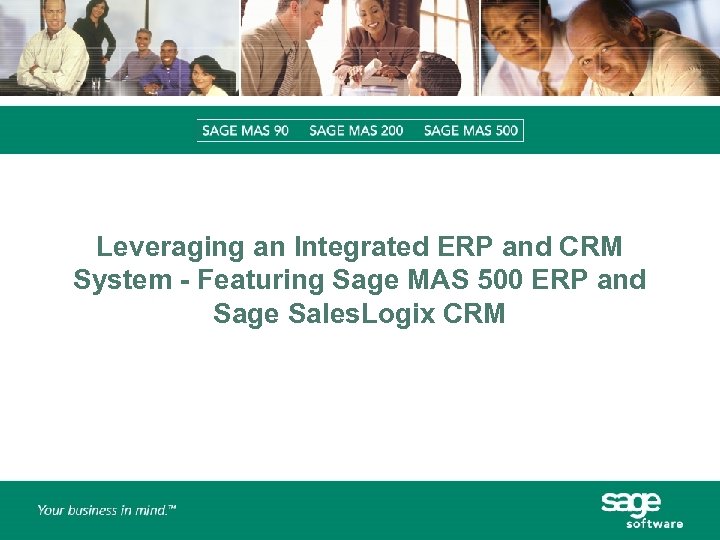 SAGE MAS 90 SAGE MAS 200 SAGE MAS 500

Leveraging an Integrated ERP and CRM System - Featuring Sage MAS 500 ERP and Sage SalesLogix CRM

Your business in mind.™

sage software